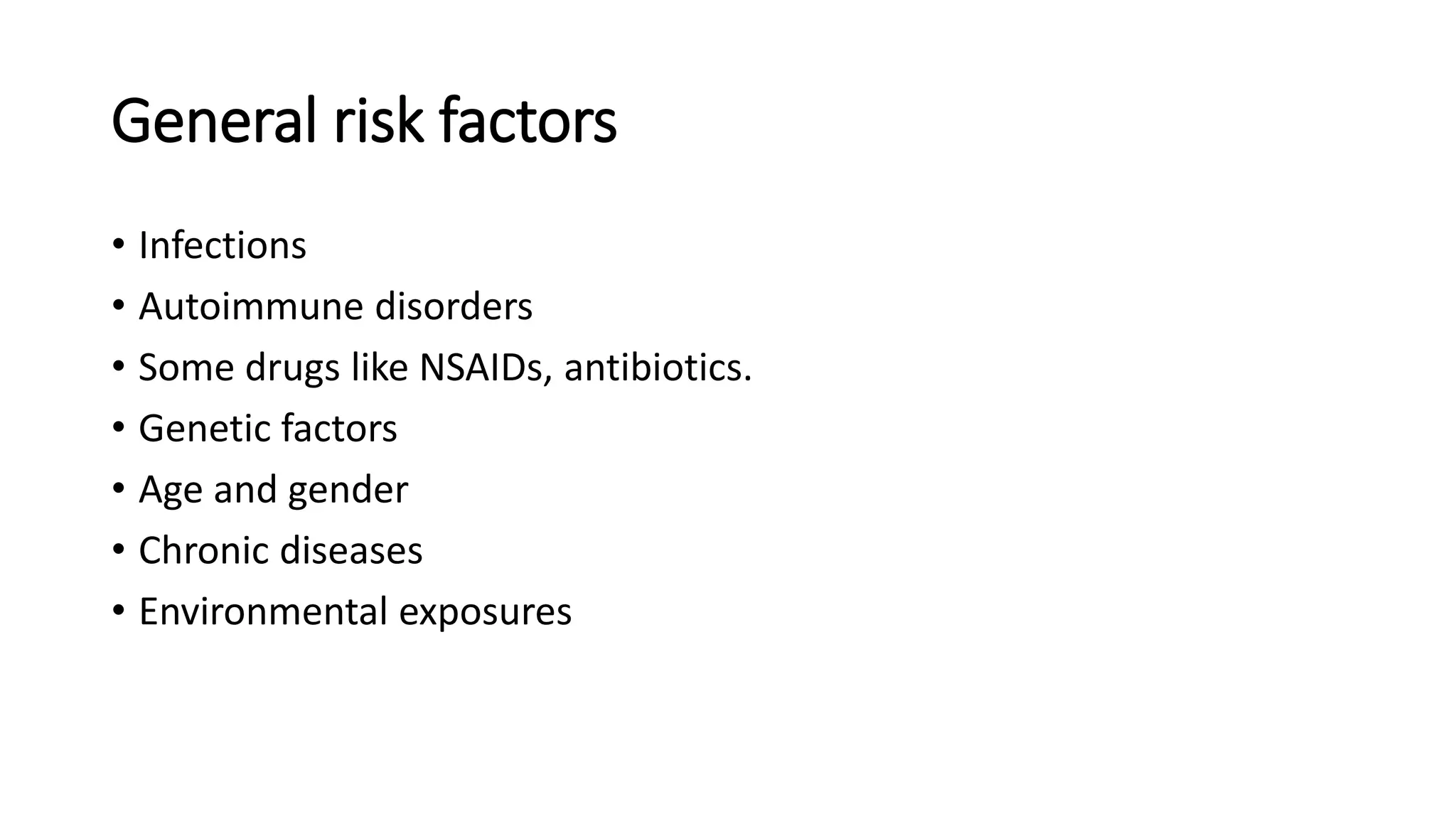 General risk factors

• Infections
• Autoimmune disorders
• Some drugs like NSAIDs, antibiotics.
• Genetic factors
• Age and gender
• Chronic diseases
• Environmental exposures